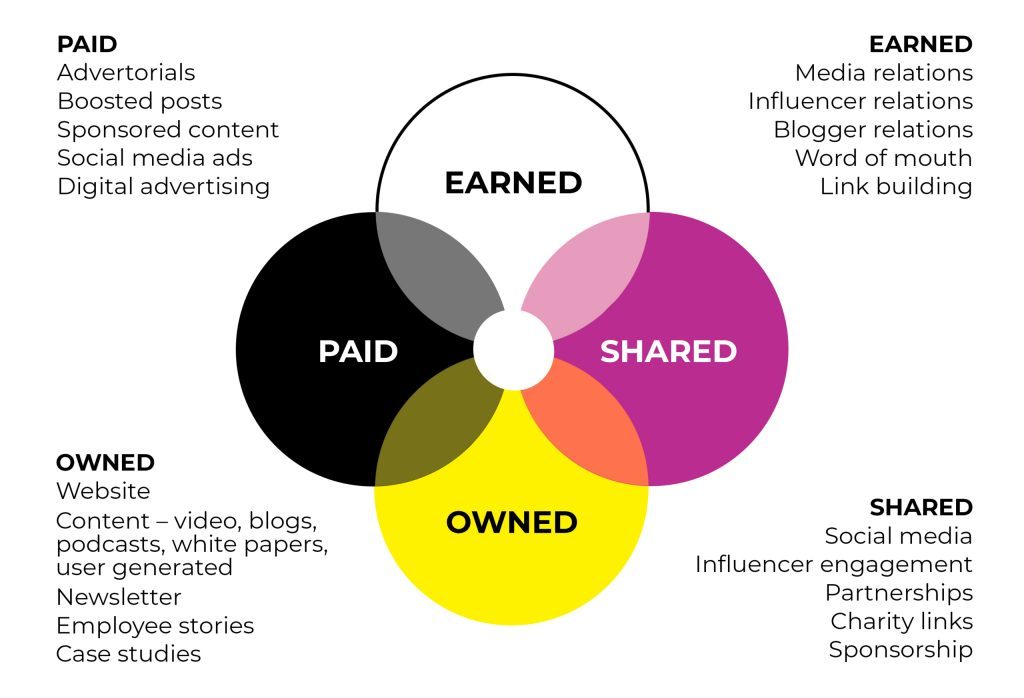 PAID
Advertorials
Boosted posts
Sponsored content
Social media ads
Digital advertising

EARNED
Media relations
Influencer relations
Blogger relations
Word of mouth
Link building

EARNED

PAID

SHARED

OWNED

OWNED
Website
Content – video, blogs, podcasts, white papers, user generated
Newsletter
Employee stories
Case studies

SHARED
Social media
Influencer engagement
Partnerships
Charity links
Sponsorship